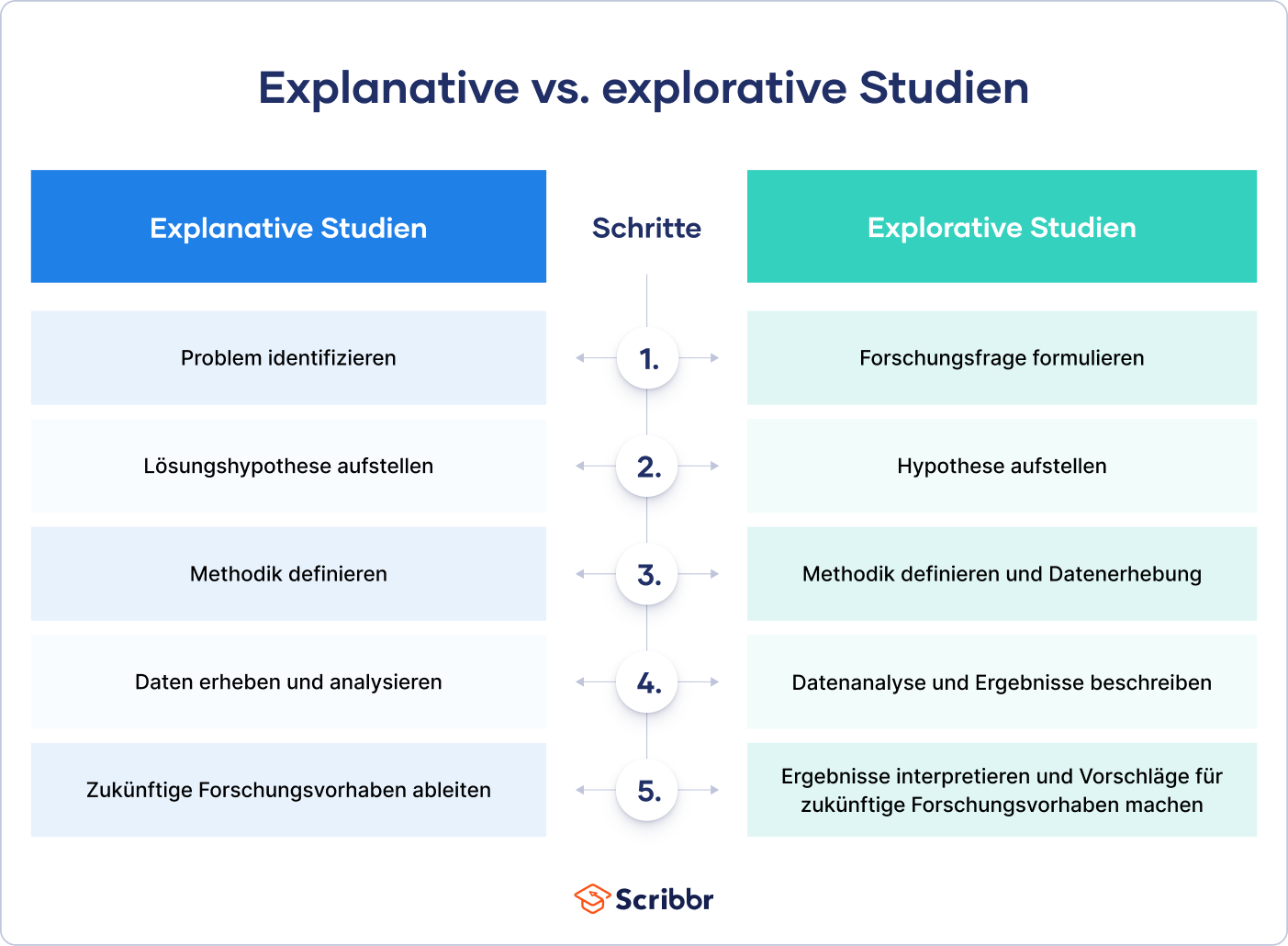 Explanative vs. explorative Studien

| Explanative Studien | Schritte | Explorative Studien |
|---|---|---|
| Problem identifizieren | 1. | Forschungsfrage formulieren |
| Lösungshypothese aufstellen | 2. | Hypothese aufstellen |
| Methodik definieren | 3. | Methodik definieren und Datenerhebung |
| Daten erheben und analysieren | 4. | Datenanalyse und Ergebnisse beschreiben |
| Zukünftige Forschungsvorhaben ableiten | 5. | Ergebnisse interpretieren und Vorschläge für zukünftige Forschungsvorhaben machen |

Scribbr